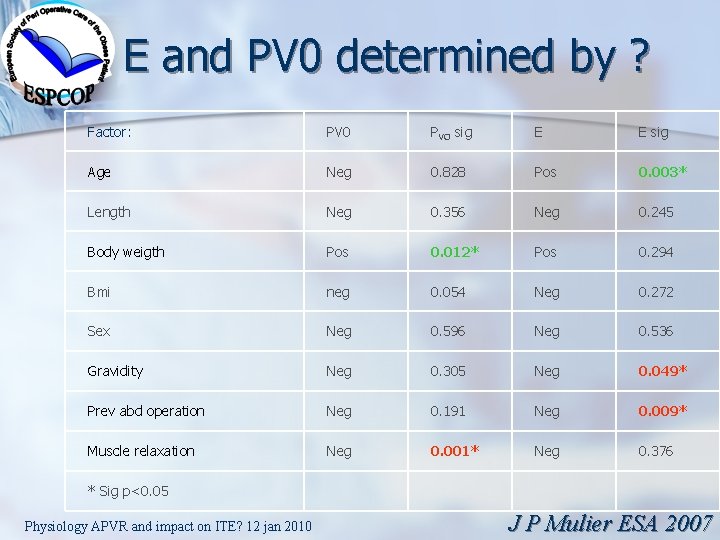 European Society of Peri Operative Care of the Obese Patient
ESPCOP

E and PV0 determined by ?

| Factor: | PV0 | $P_{V0}$ sig | E | E sig |
|---|---|---|---|---|
| Age | Neg | 0.828 | Pos | 0.003* |
| Length | Neg | 0.356 | Neg | 0.245 |
| Body weigth | Pos | 0.012* | Pos | 0.294 |
| Bmi | neg | 0.054 | Neg | 0.272 |
| Sex | Neg | 0.596 | Neg | 0.536 |
| Gravidity | Neg | 0.305 | Neg | 0.049* |
| Prev abd operation | Neg | 0.191 | Neg | 0.009* |
| Muscle relaxation | Neg | 0.001* | Neg | 0.376 |
| * Sig p<0.05 | | | | |

Physiology APVR and impact on ITE? 12 jan 2010

J P Mulier ESA 2007